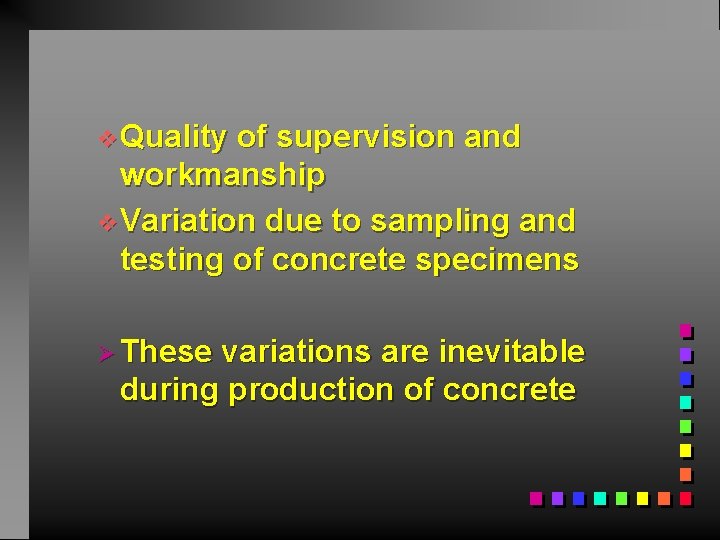 ❖ Quality of supervision and workmanship

❖ Variation due to sampling and testing of concrete specimens

➢ These variations are inevitable during production of concrete